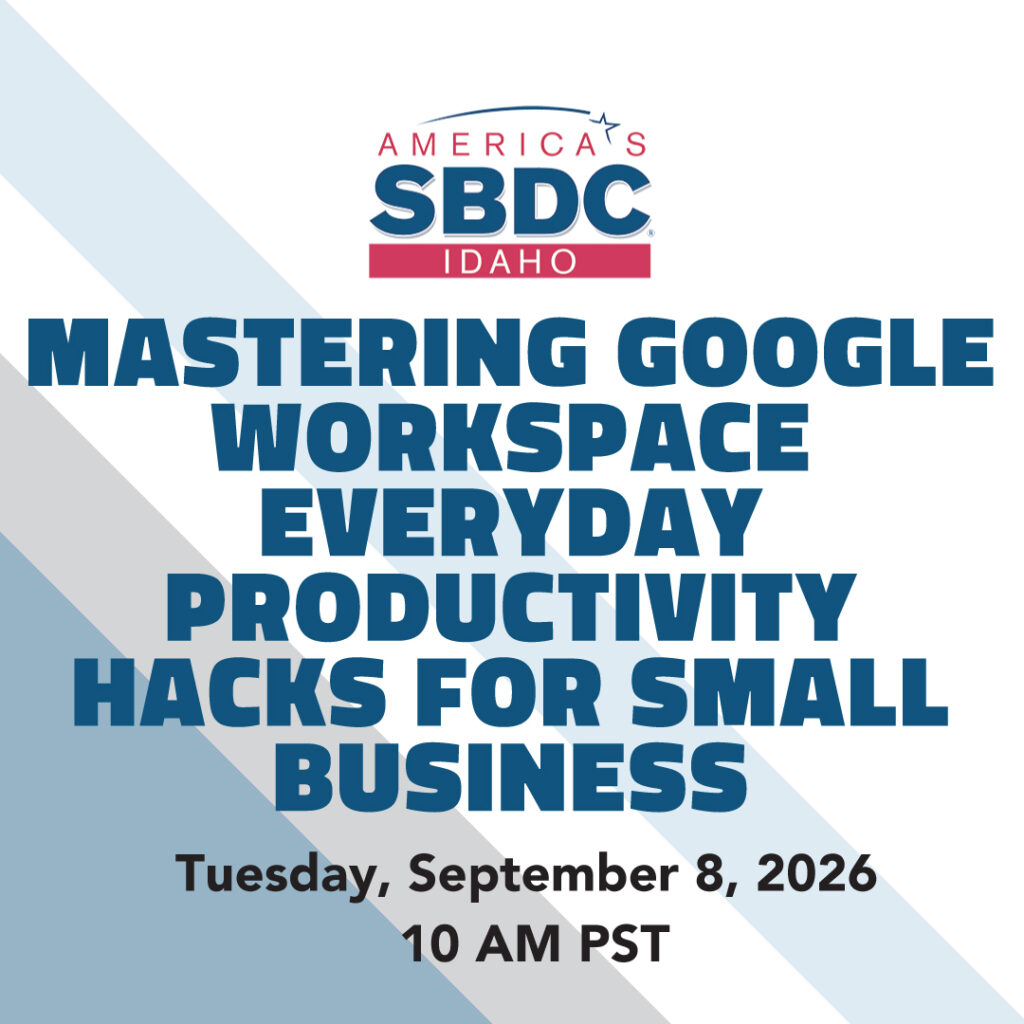 AMERICA'S
SBDC
IDAHO

MASTERING GOOGLE WORKSPACE EVERYDAY PRODUCTIVITY HACKS FOR SMALL BUSINESS

Tuesday, September 8, 2026
10 AM PST